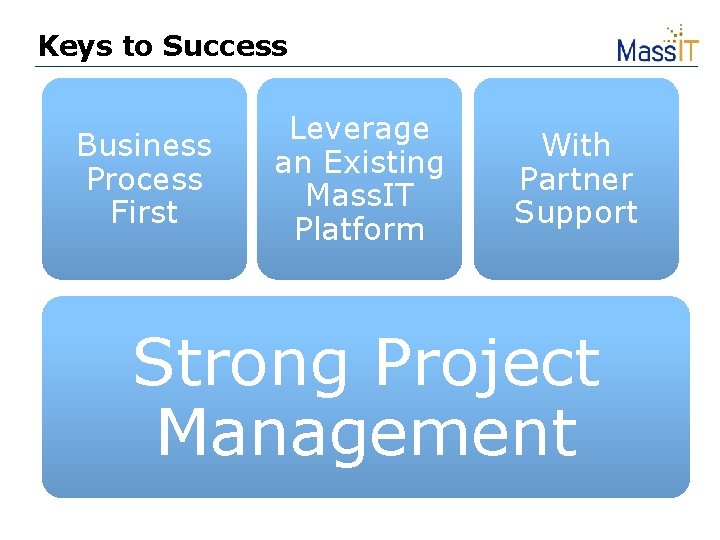 Keys to Success

MassIT

Business Process First

Leverage an Existing MassIT Platform

With Partner Support

Strong Project Management